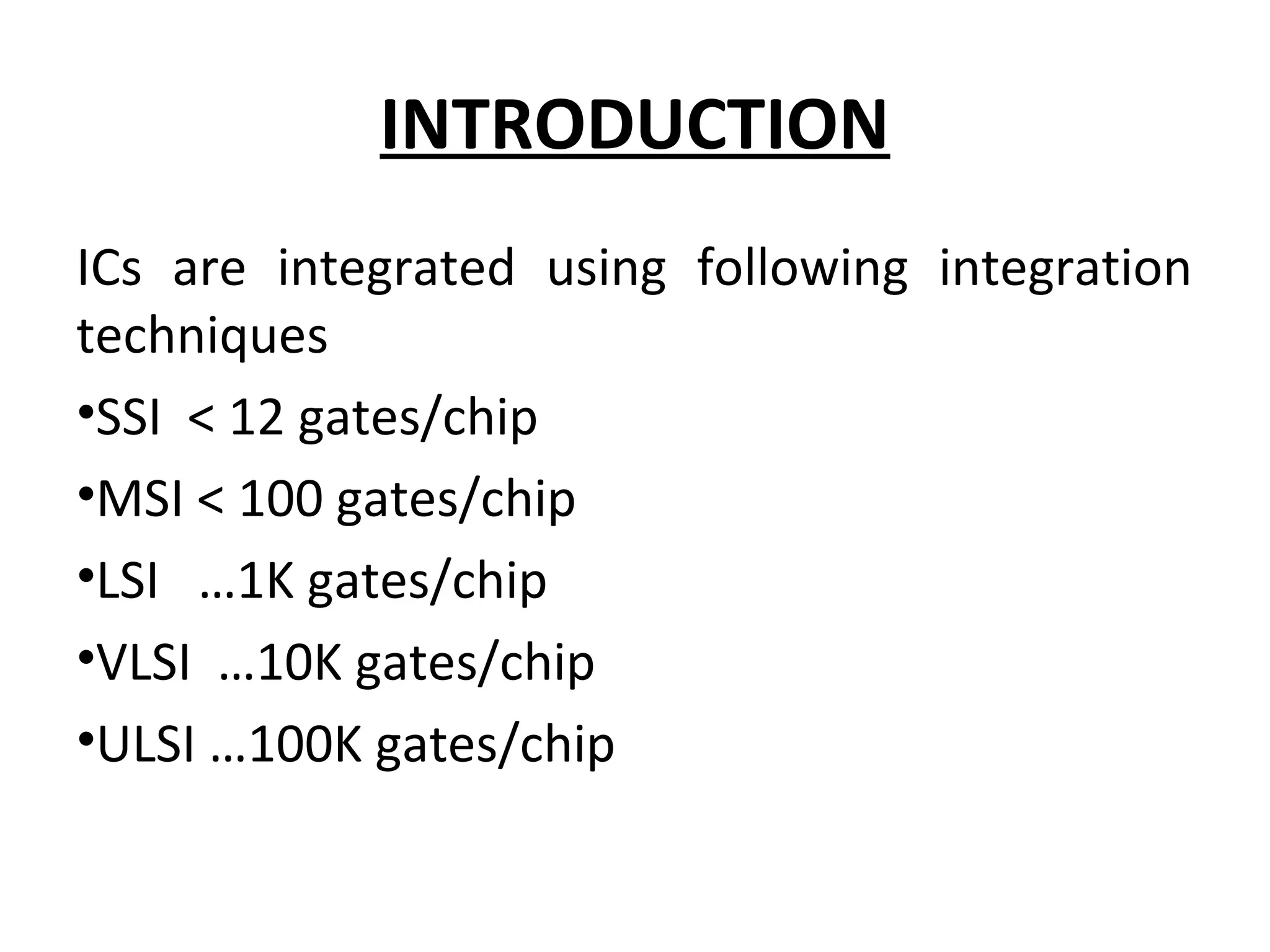 INTRODUCTION

ICs are integrated using following integration techniques

•SSI < 12 gates/chip

•MSI < 100 gates/chip

•LSI …1K gates/chip

•VLSI …10K gates/chip

•ULSI …100K gates/chip